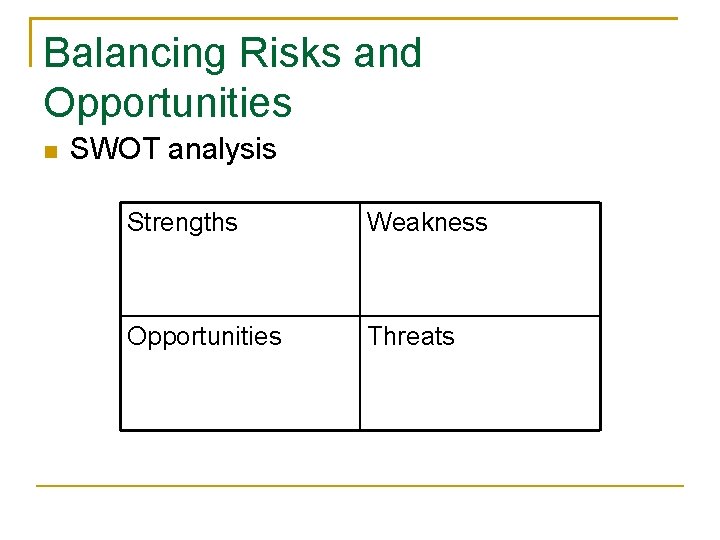 Balancing Risks and Opportunities

SWOT analysis

| Strengths | Weakness |
|---|---|
| Opportunities | Threats |